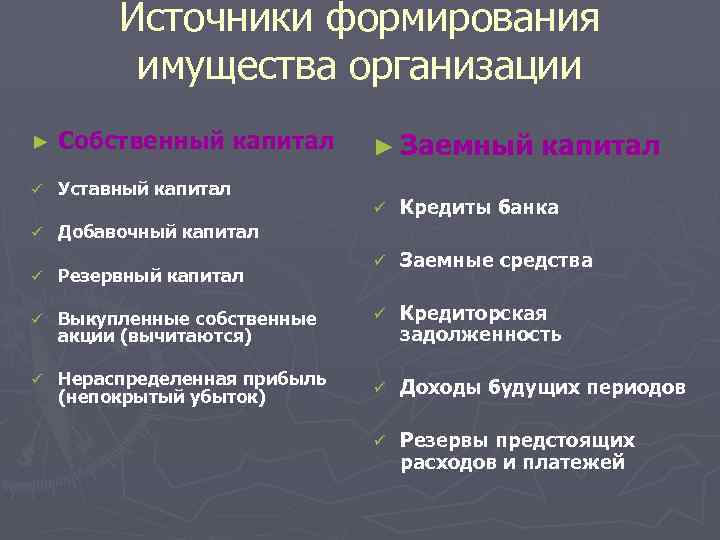 Источники формирования имущества организации

► Собственный капитал

✓ Уставный капитал

✓ Добавочный капитал

✓ Резервный капитал

✓ Выкупленные собственные акции (вычитаются)

✓ Нераспределенная прибыль (непокрытый убыток)

► Заемный капитал

✓ Кредиты банка

✓ Заемные средства

✓ Кредиторская задолженность

✓ Доходы будущих периодов

✓ Резервы предстоящих расходов и платежей